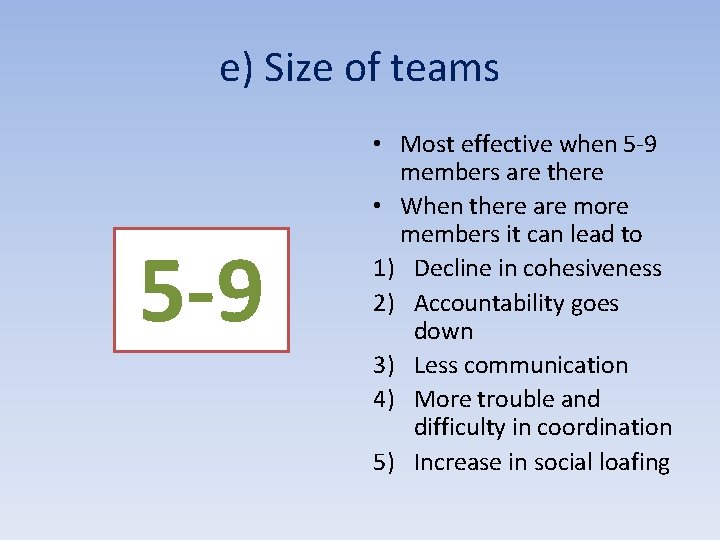 e) Size of teams

5-9

• Most effective when 5-9 members are there
• When there are more members it can lead to
1) Decline in cohesiveness
2) Accountability goes down
3) Less communication
4) More trouble and difficulty in coordination
5) Increase in social loafing